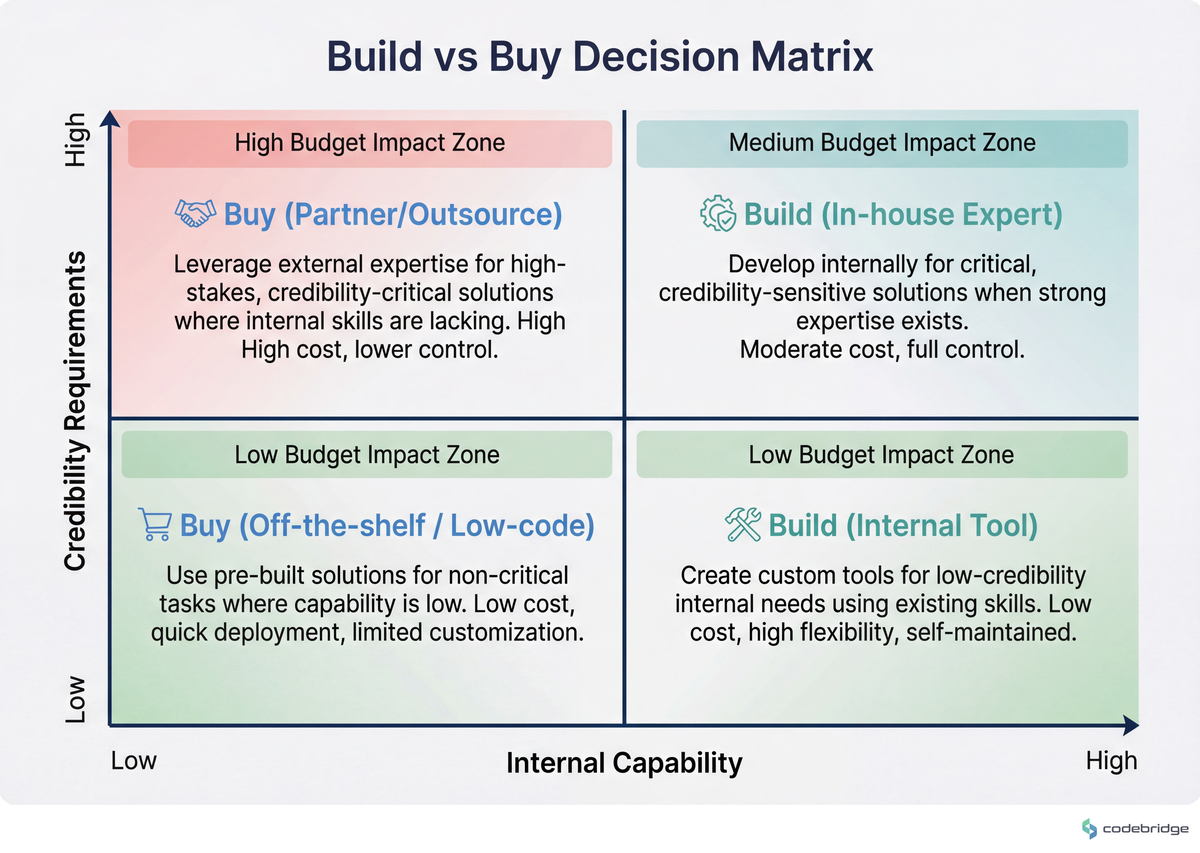 Build vs Buy Decision Matrix

High

Credibility Requirements

Low

High Budget Impact Zone

Buy (Partner/Outsource)

Leverage external expertise for high-stakes, credibility-critical solutions where internal skills are lacking. High High cost, lower control.

Medium Budget Impact Zone

Build (In-house Expert)

Develop internally for critical, credibility-sensitive solutions when strong expertise exists. Moderate cost, full control.

Low Budget Impact Zone

Buy (Off-the-shelf / Low-code)

Use pre-built solutions for non-critical tasks where capability is low. Low cost, quick deployment, limited customization.

Low Budget Impact Zone

Build (Internal Tool)

Create custom tools for low-credibility internal needs using existing skills. Low cost, high flexibility, self-maintained.

Low

Internal Capability

High

codebridge